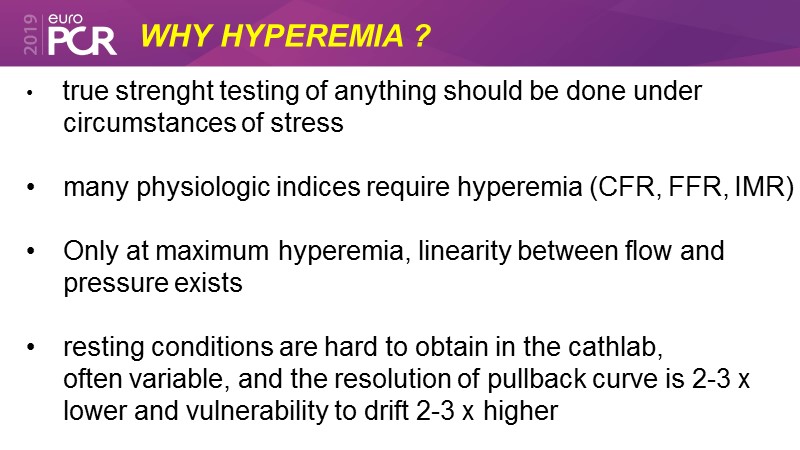 2019 euro PCR WHY HYPEREMIA ?

• true strenght testing of anything should be done under circumstances of stress

• many physiologic indices require hyperemia (CFR, FFR, IMR)

• Only at maximum hyperemia, linearity between flow and pressure exists

• resting conditions are hard to obtain in the cathlab, often variable, and the resolution of pullback curve is 2-3 x lower and vulnerability to drift 2-3 x higher